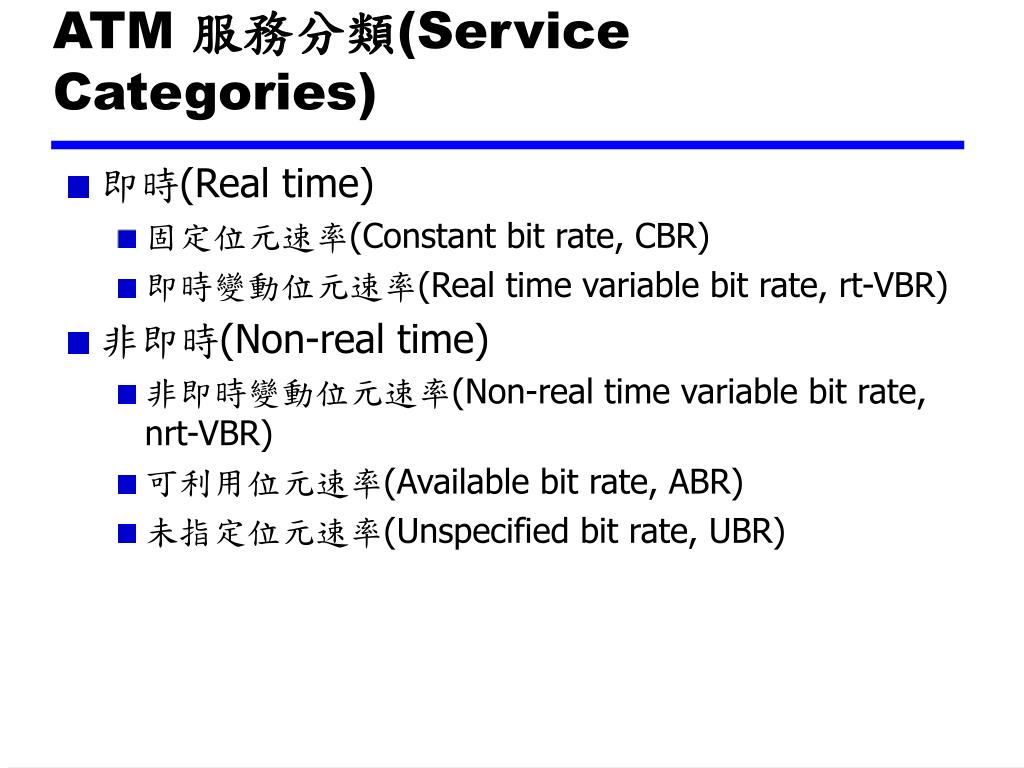 ATM 服務分類(Service Categories)

即時(Real time)

固定位元速率(Constant bit rate, CBR)

即時變動位元速率(Real time variable bit rate, rt-VBR)

非即時(Non-real time)

非即時變動位元速率(Non-real time variable bit rate, nrt-VBR)

可利用位元速率(Available bit rate, ABR)

未指定位元速率(Unspecified bit rate, UBR)